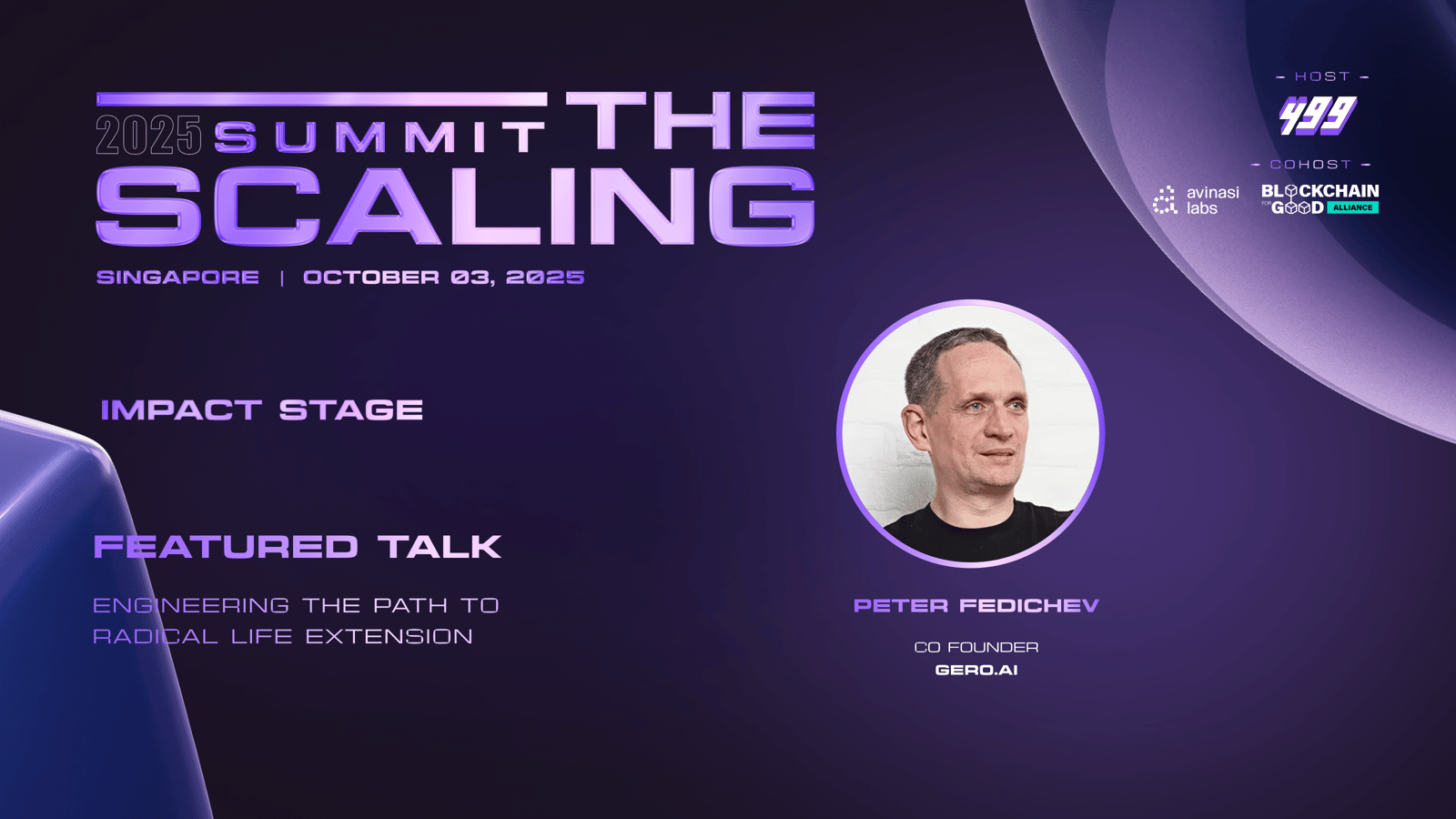 2025 SUMMIT THE SCALING

SINGAPORE | OCTOBER 03, 2025

– HOST –

499

– COHOST –

avinasi labs

BLOCKCHAIN FOR GOOD ALLIANCE

IMPACT STAGE

FEATURED TALK

ENGINEERING THE PATH TO RADICAL LIFE EXTENSION

PETER FEDICHEV

CO FOUNDER

GERO.AI